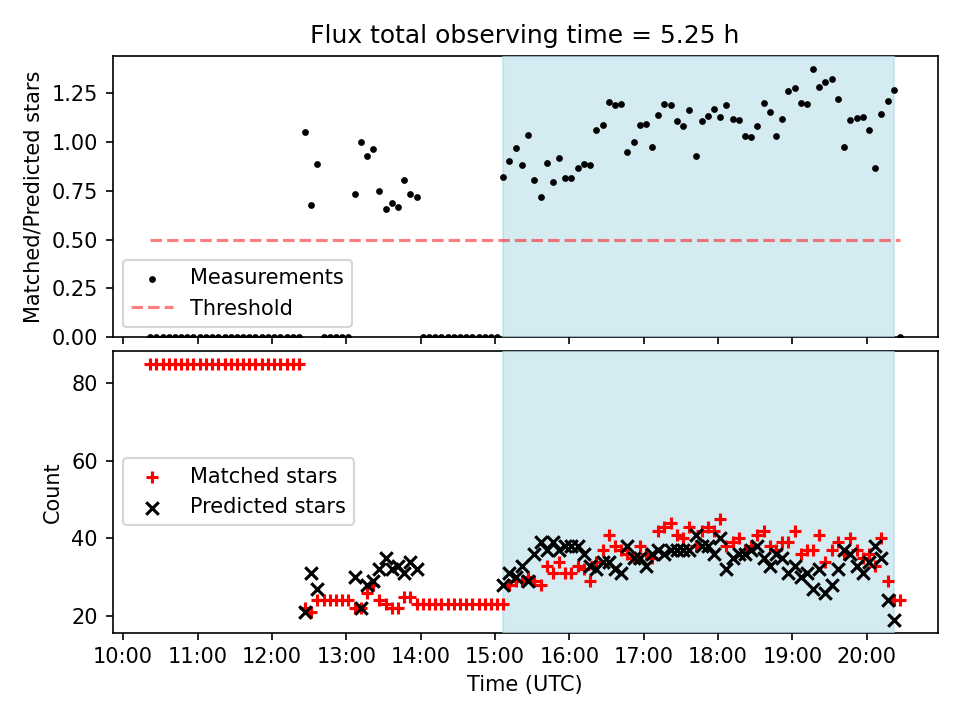 Flux total observing time = 5.25 h

Matched/Predicted stars

1.25
1.00
0.75
0.50
0.25
0.00

Measurements
Threshold

Count

80
60
40
20

Matched stars
Predicted stars

10:00 11:00 12:00 13:00 14:00 15:00 16:00 17:00 18:00 19:00 20:00

Time (UTC)